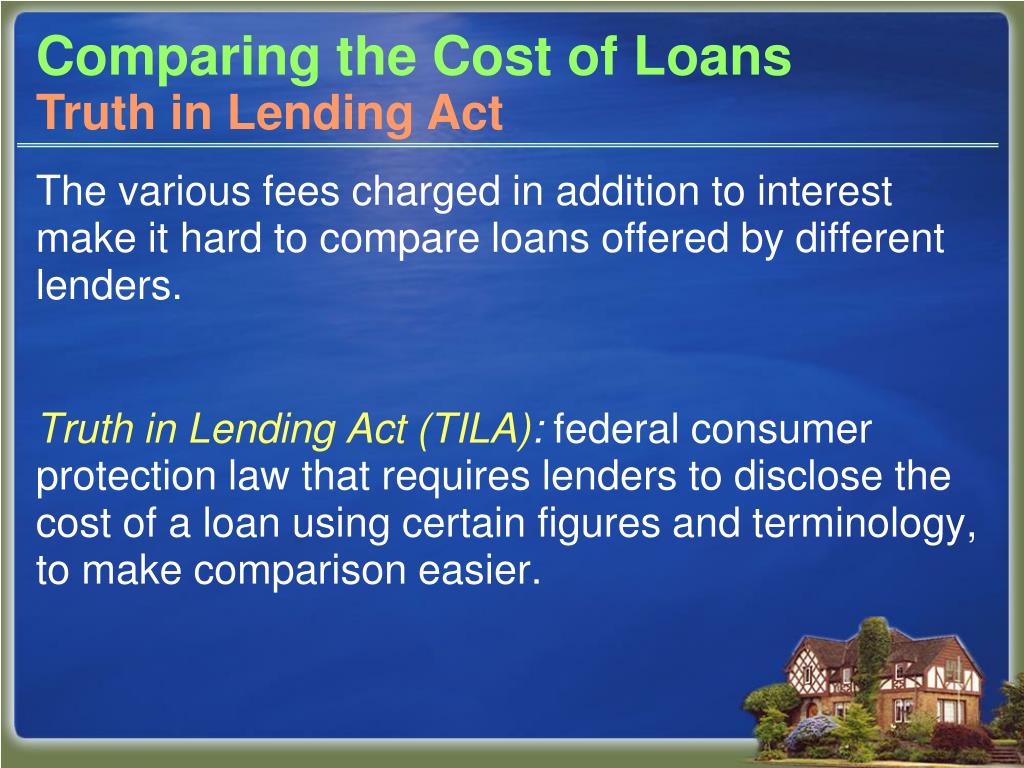 Comparing the Cost of Loans
Truth in Lending Act

The various fees charged in addition to interest make it hard to compare loans offered by different lenders.

Truth in Lending Act (TILA): federal consumer protection law that requires lenders to disclose the cost of a loan using certain figures and terminology, to make comparison easier.